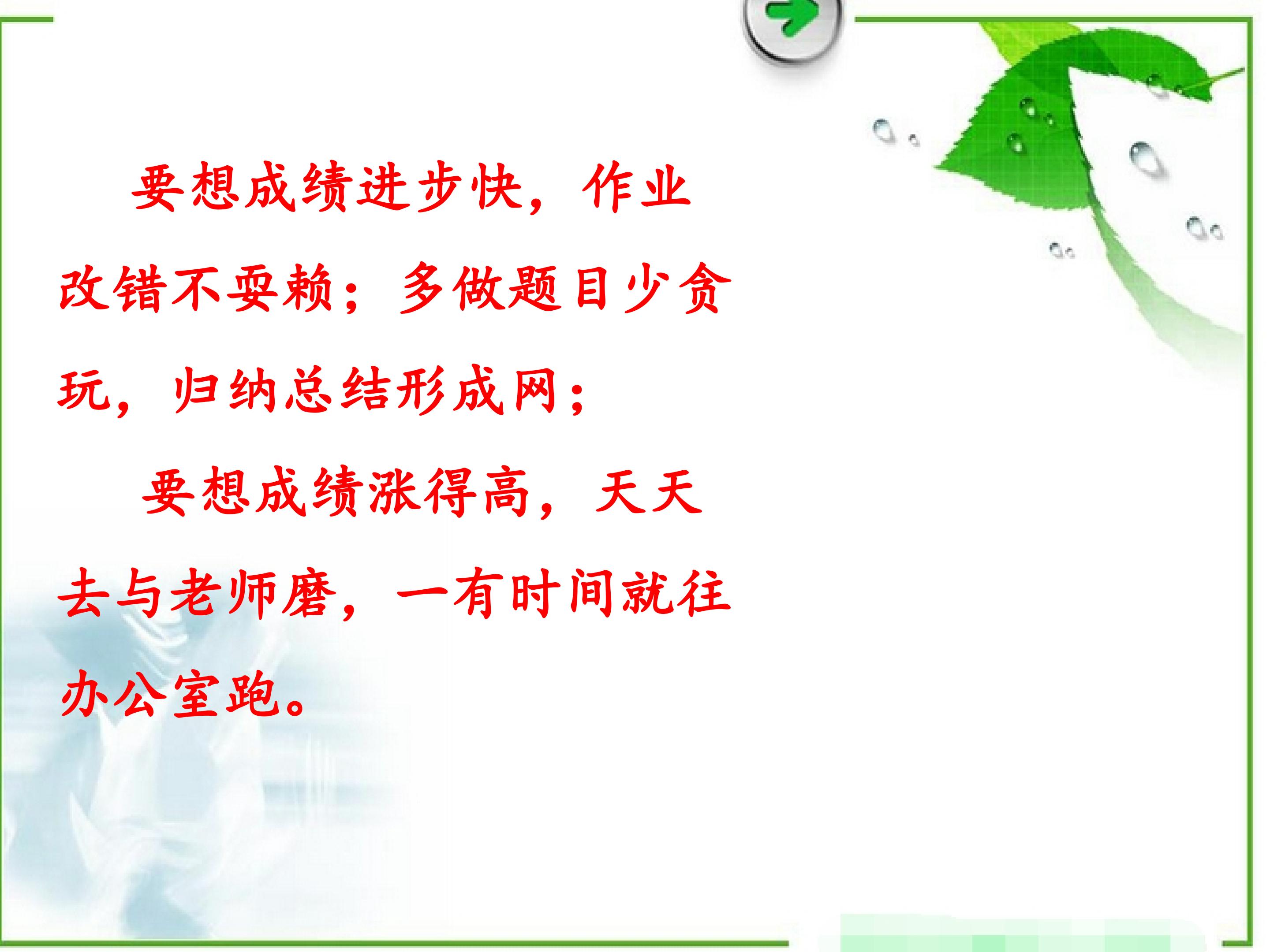 要想成绩进步快，作业改错不耍赖；多做题目少贪玩，归纳总结形成网；

要想成绩涨得高，天天去与老师磨，一有时间就往办公室跑。